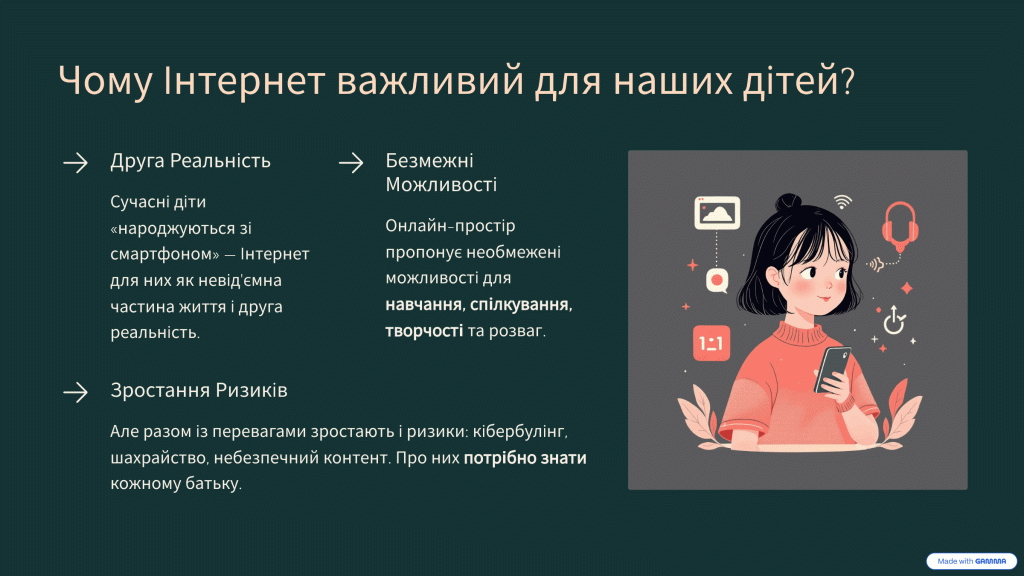 Чому Інтернет важливий для наших дітей?

Друга Реальність

Сучасні діти «народжуються зі смартфоном» — Інтернет для них як невід'ємна частина життя і друга реальність.

Безмежні Можливості

Онлайн-простір пропонує необмежені можливості для навчання, спілкування, творчості та розваг.

Зростання Ризиків

Але разом із перевагами зростають і ризики: кібербулінг, шахрайство, небезпечний контент. Про них потрібно знати кожному батьку.

1:1

Made with GAMMA